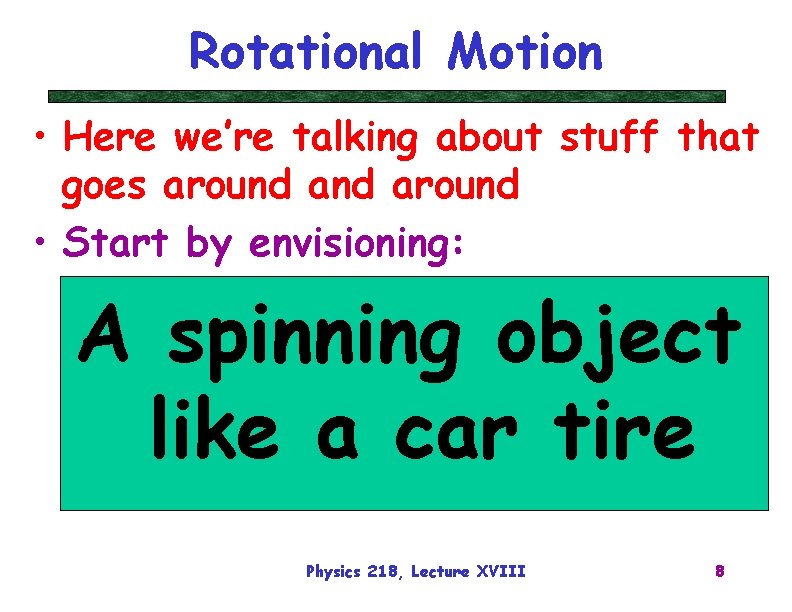 Rotational Motion

• Here we're talking about stuff that goes around and around
• Start by envisioning:

A spinning object like a car tire

Physics 218, Lecture XVIII

8